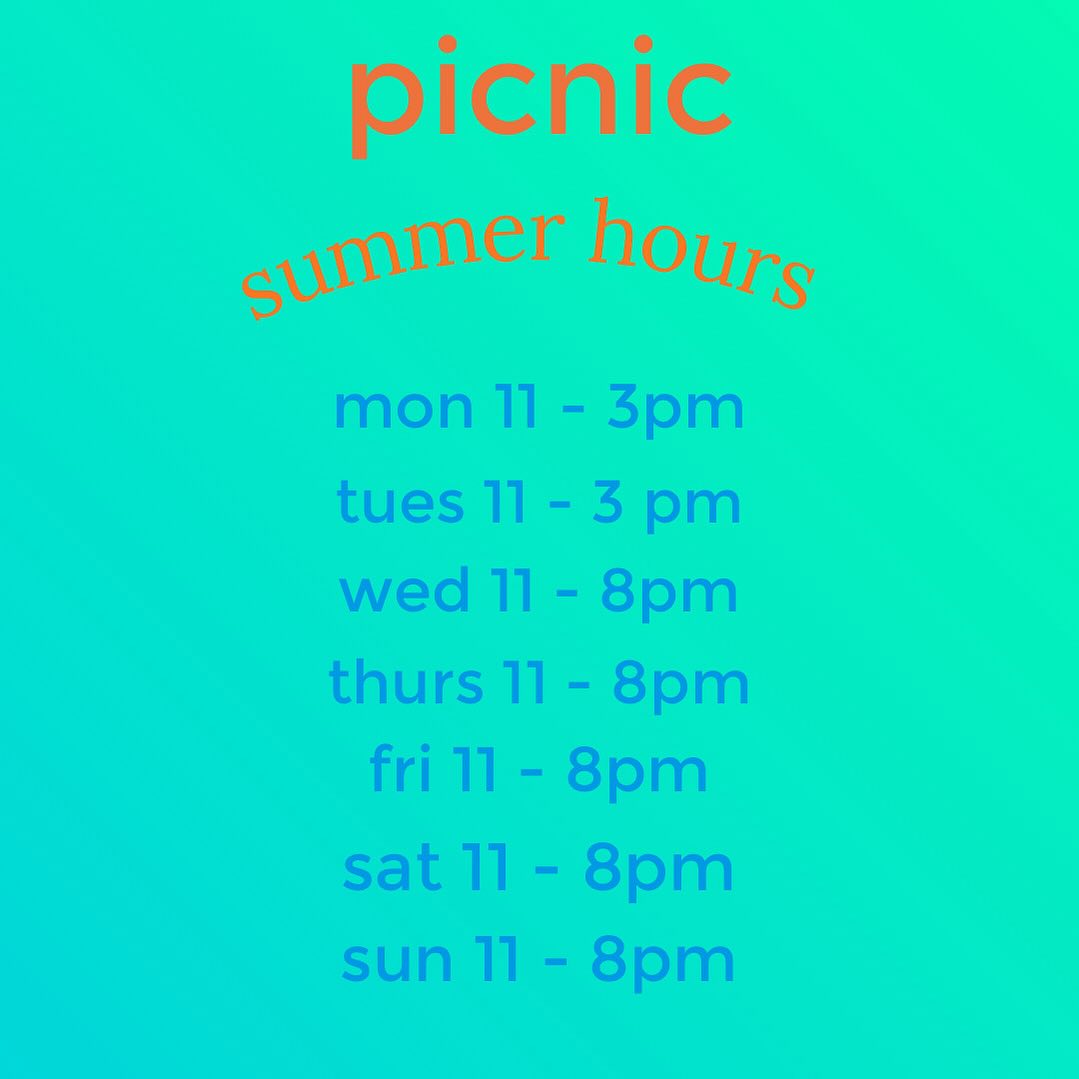 picnic

summer hours

mon 11 - 3pm
tues 11 - 3 pm
wed 11 - 8pm
thurs 11 - 8pm
fri 11 - 8pm
sat 11 - 8pm
sun 11 - 8pm